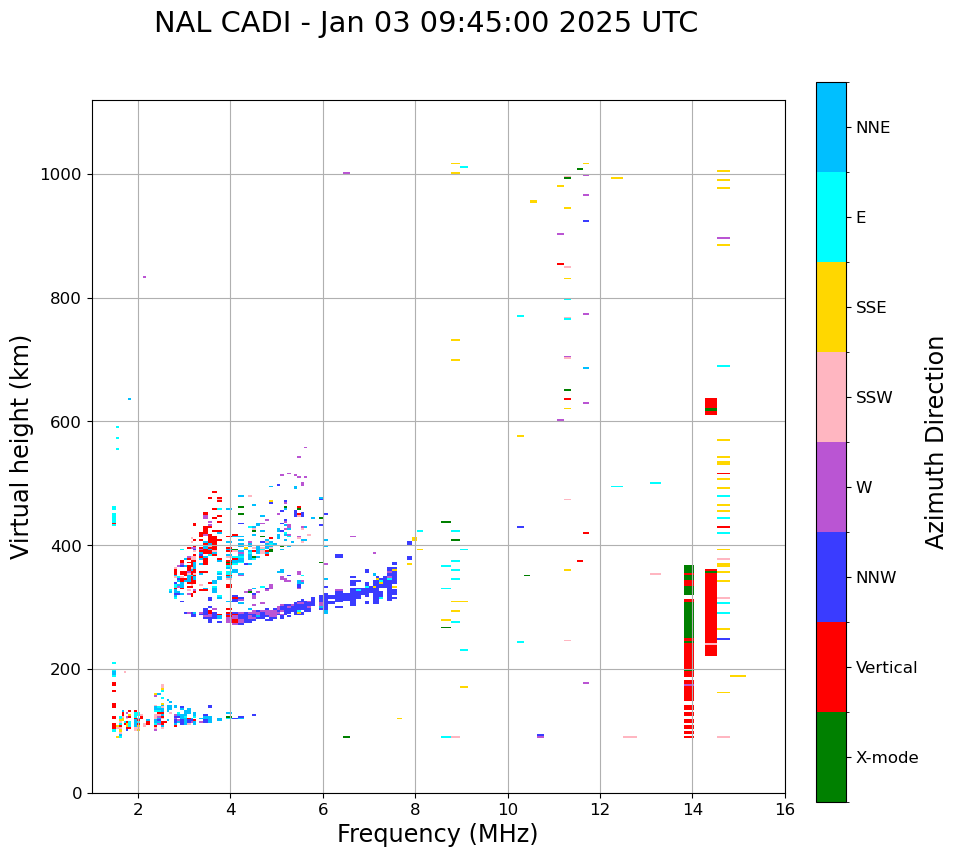 NAL CADI - Jan 03 09:45:00 2025 UTC

Virtual height (km)

1000
800
600
400
200
0

2
4
6
8
10
12
14
16

Frequency (MHz)

NNE
E
SSE
SSW
W
NNW
Vertical
X-mode

Azimuth Direction